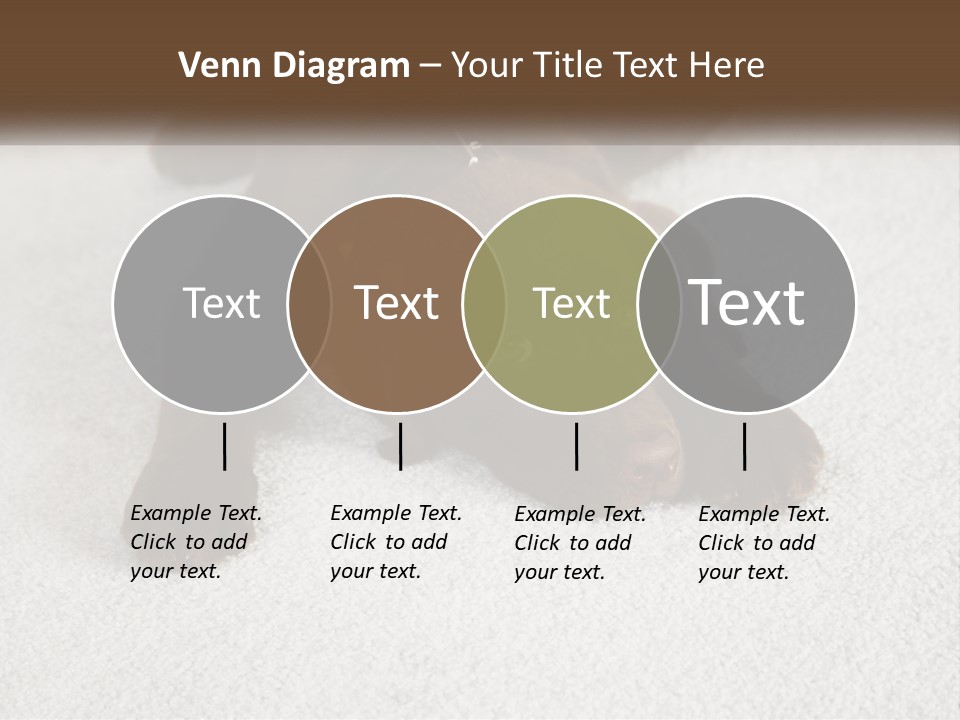 Venn Diagram – Your Title Text Here

Text

Text

Text

Text

Example Text. Click to add your text.

Example Text. Click to add your text.

Example Text. Click to add your text.

Example Text. Click to add your text.